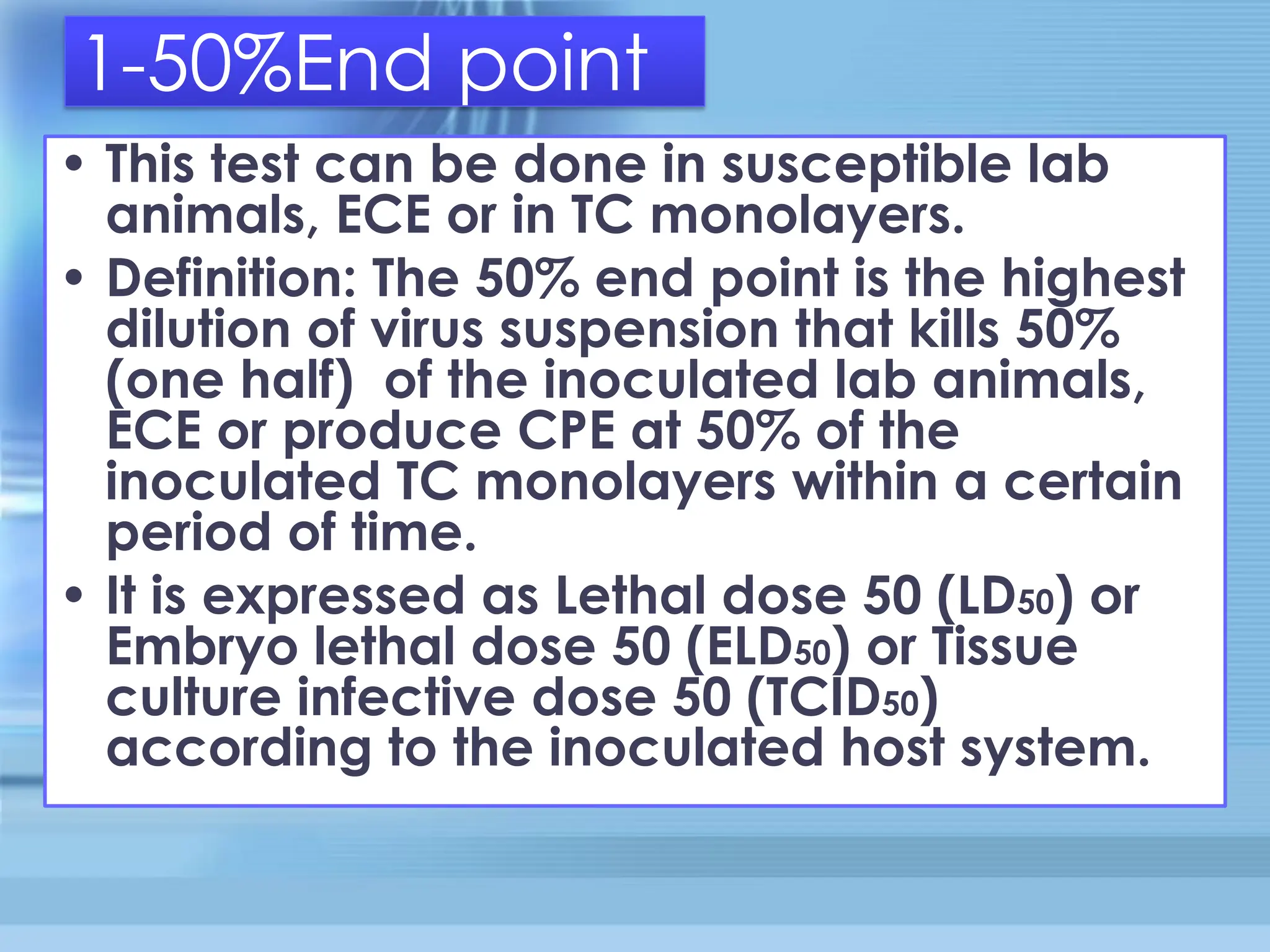 1-50%End point

• This test can be done in susceptible lab animals, ECE or in TC monolayers.

• Definition: The 50% end point is the highest dilution of virus suspension that kills 50% (one half)  of the inoculated lab animals, ECE or produce CPE at 50% of the inoculated TC monolayers within a certain period of time.

• It is expressed as Lethal dose 50 ($LD_{50}$) or Embryo lethal dose 50 ($ELD_{50}$) or Tissue culture infective dose 50 ($TCID_{50}$) according to the inoculated host system.